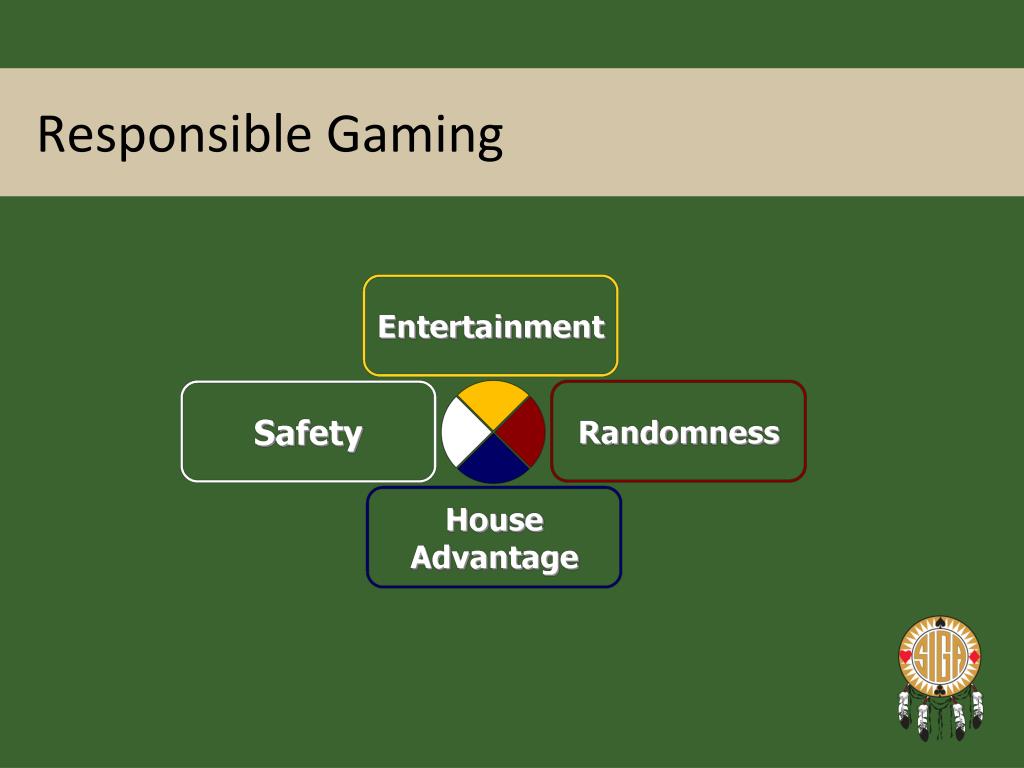 Responsible Gaming

Entertainment

Safety

Randomness

House Advantage

SIGA